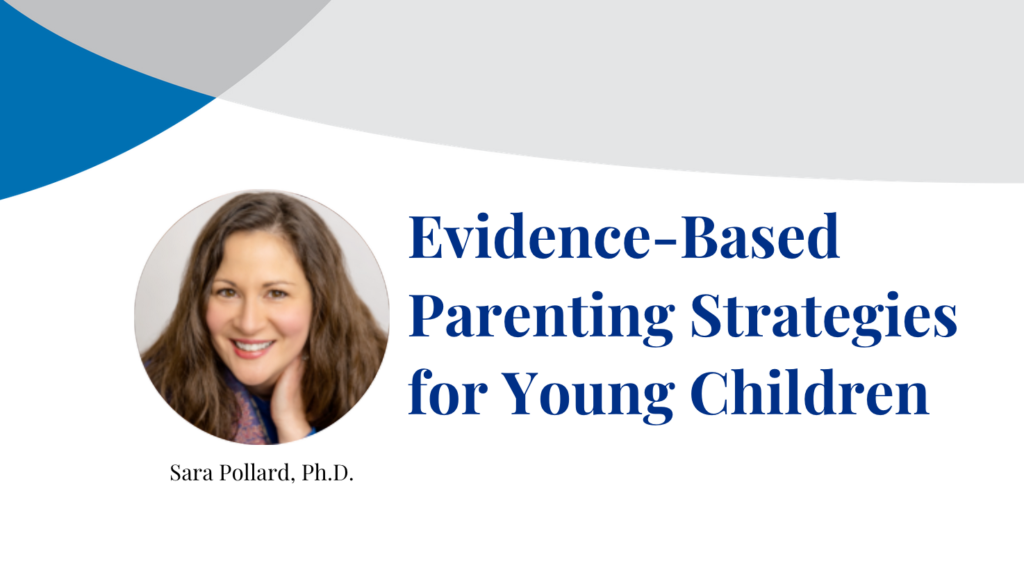 Evidence-Based Parenting Strategies for Young Children

Sara Pollard, Ph.D.